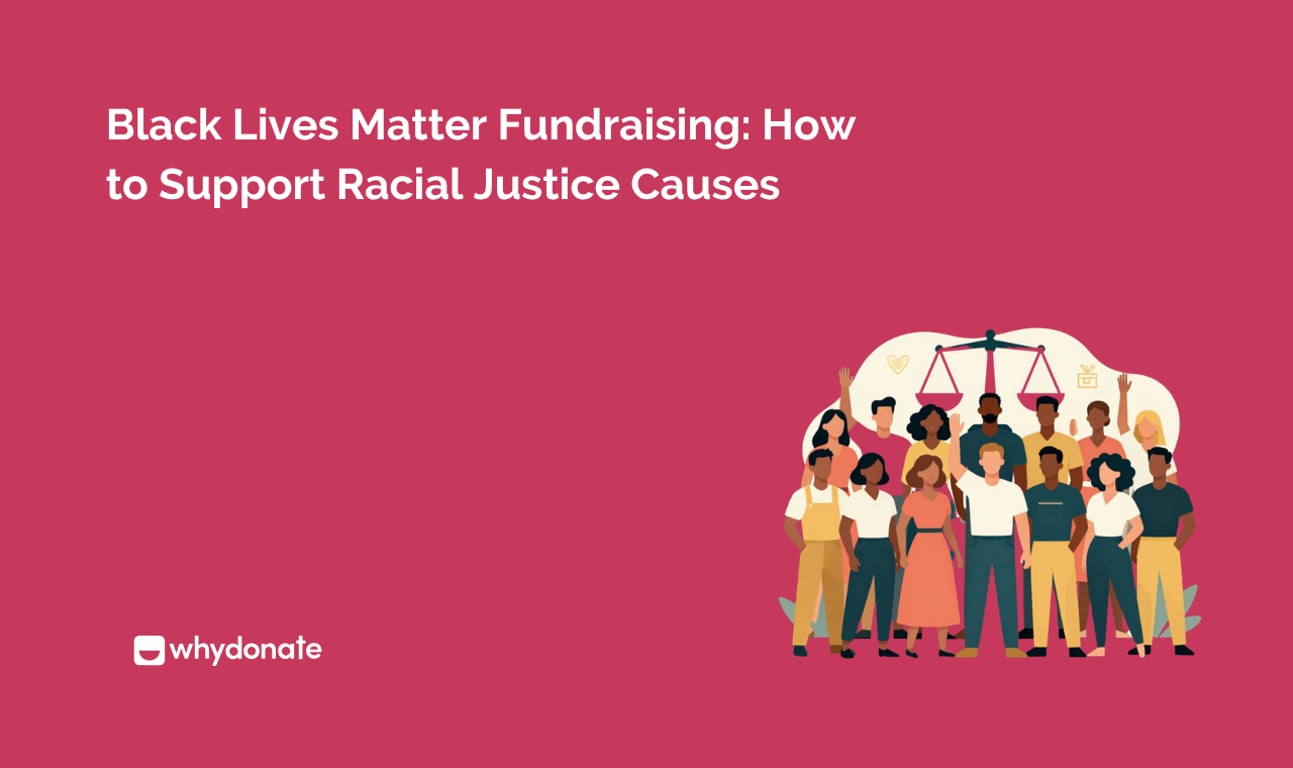 Black Lives Matter Fundraising: How to Support Racial Justice Causes

whydonate